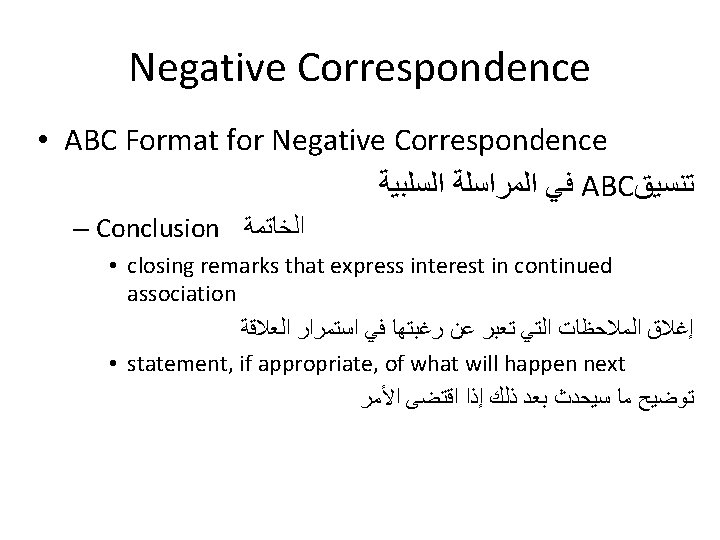 Negative Correspondence

• ABC Format for Negative Correspondence

تنسيقABC في المراسلة السلبية

– Conclusion الخاتمة

• closing remarks that express interest in continued association

إغلاق الملاحظات التي تعبر عن رغبتها في استمرار العلاقة

• statement, if appropriate, of what will happen next

توضيح ما سيحدث بعد ذلك إذا اقتضى الأمر